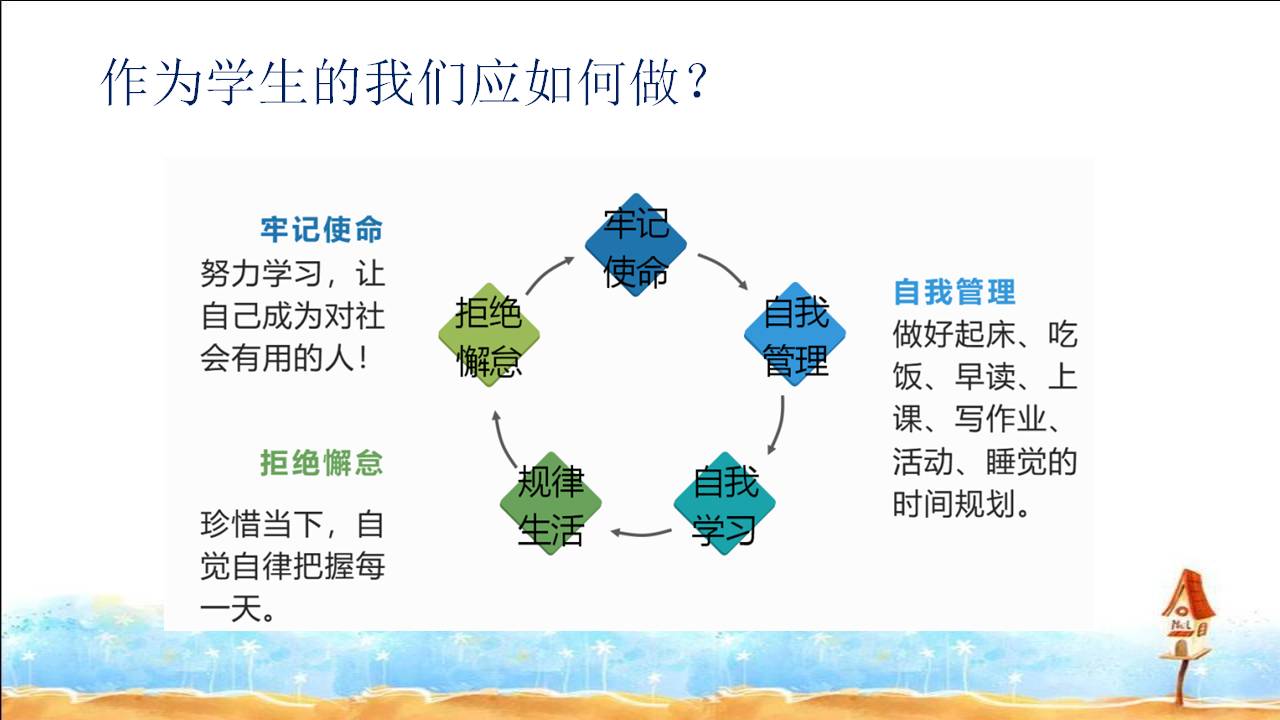 作为学生的我们应如何做？

牢记使命

努力学习，让自己成为对社会有用的人！

拒绝懈怠

珍惜当下，自觉自律把握每一天。

牢记使命

自我管理

自我学习

规律生活

拒绝懈怠

自我管理

做好起床、吃饭、早读、上课、写作业、活动、睡觉的时间规划。